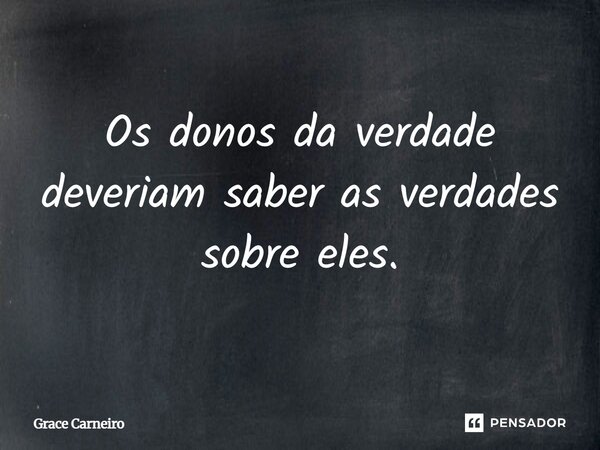 Os donos da verdade deveriam saber as verdades sobre eles.

Grace Carneiro

PENSADOR